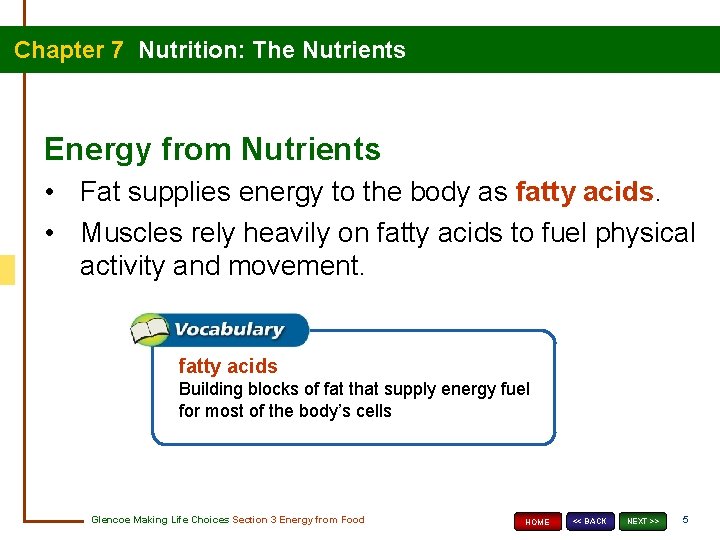 Chapter 7 Nutrition: The Nutrients

Energy from Nutrients

• Fat supplies energy to the body as fatty acids.

• Muscles rely heavily on fatty acids to fuel physical activity and movement.

Vocabulary

fatty acids
Building blocks of fat that supply energy fuel for most of the body's cells

Glencoe Making Life Choices Section 3 Energy from Food

HOME << BACK NEXT >> 5